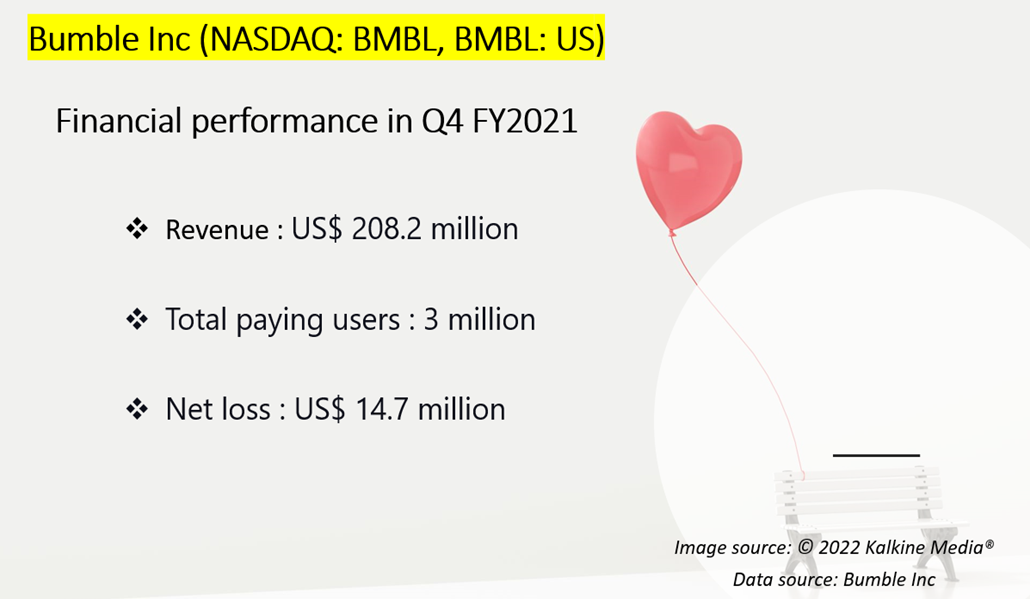 Bumble Inc (NASDAQ: BMBL, BMBL: US)

Financial performance in Q4 FY2021

❖ Revenue : US$ 208.2 million

❖ Total paying users : 3 million

❖ Net loss : US$ 14.7 million

Image source: © 2022 Kalkine Media®
Data source: Bumble Inc